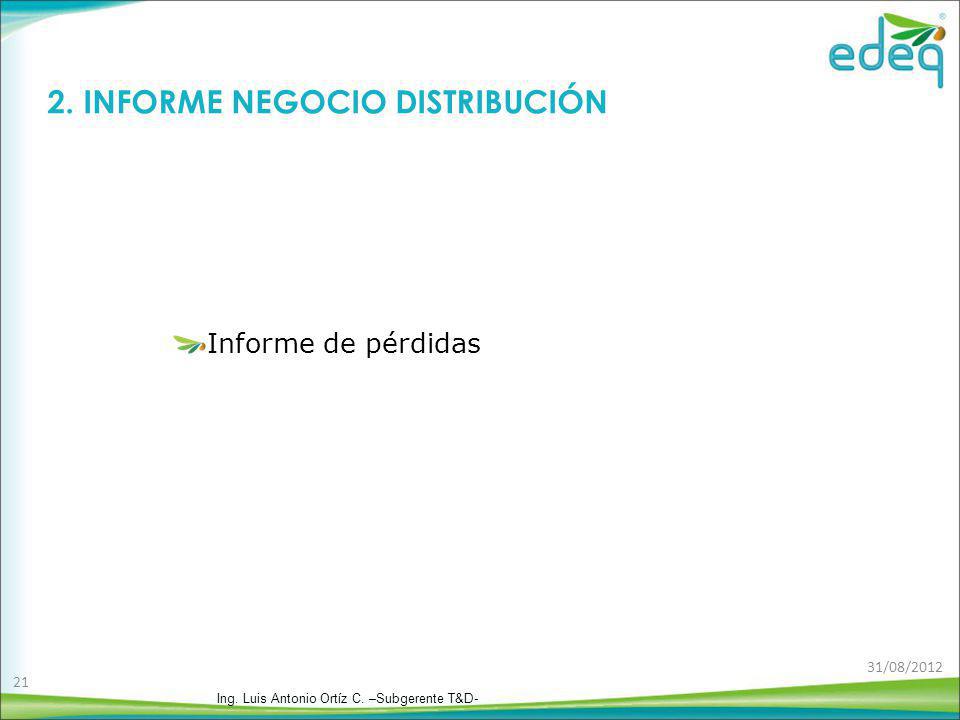 edeq®

2. INFORME NEGOCIO DISTRIBUCIÓN

Informe de pérdidas

31/08/2012

21

Ing. Luis Antonio Ortíz C. –Subgerente T&D-